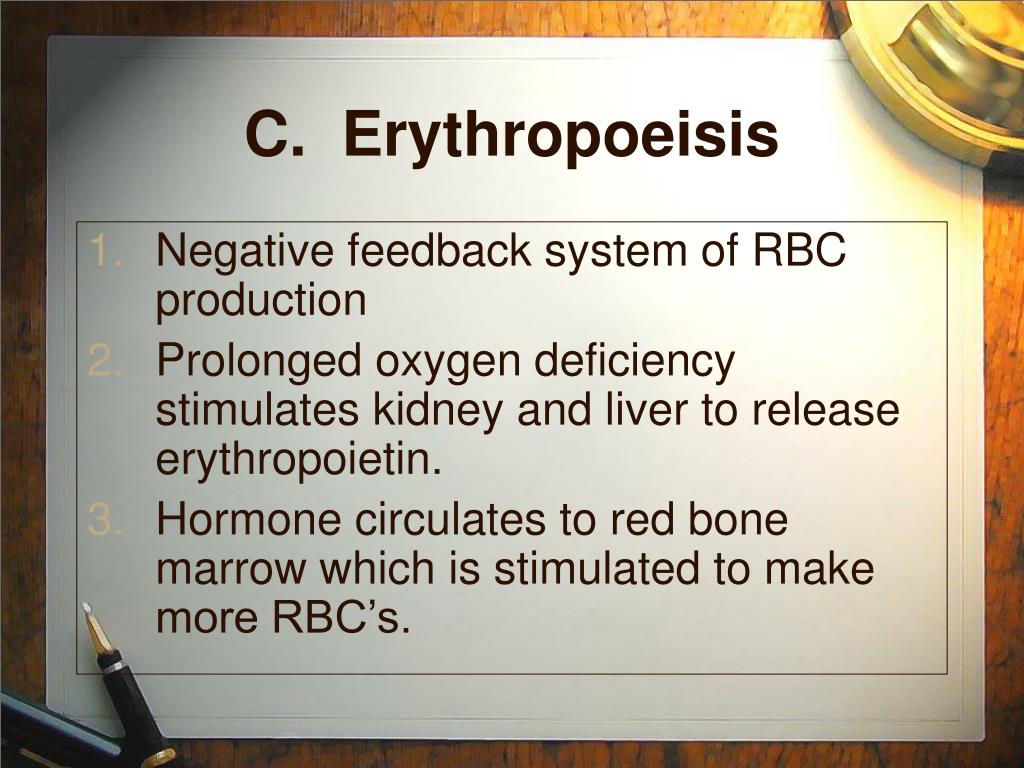 C. Erythropoeisis

1. Negative feedback system of RBC production
2. Prolonged oxygen deficiency stimulates kidney and liver to release erythropoietin.
3. Hormone circulates to red bone marrow which is stimulated to make more RBC’s.